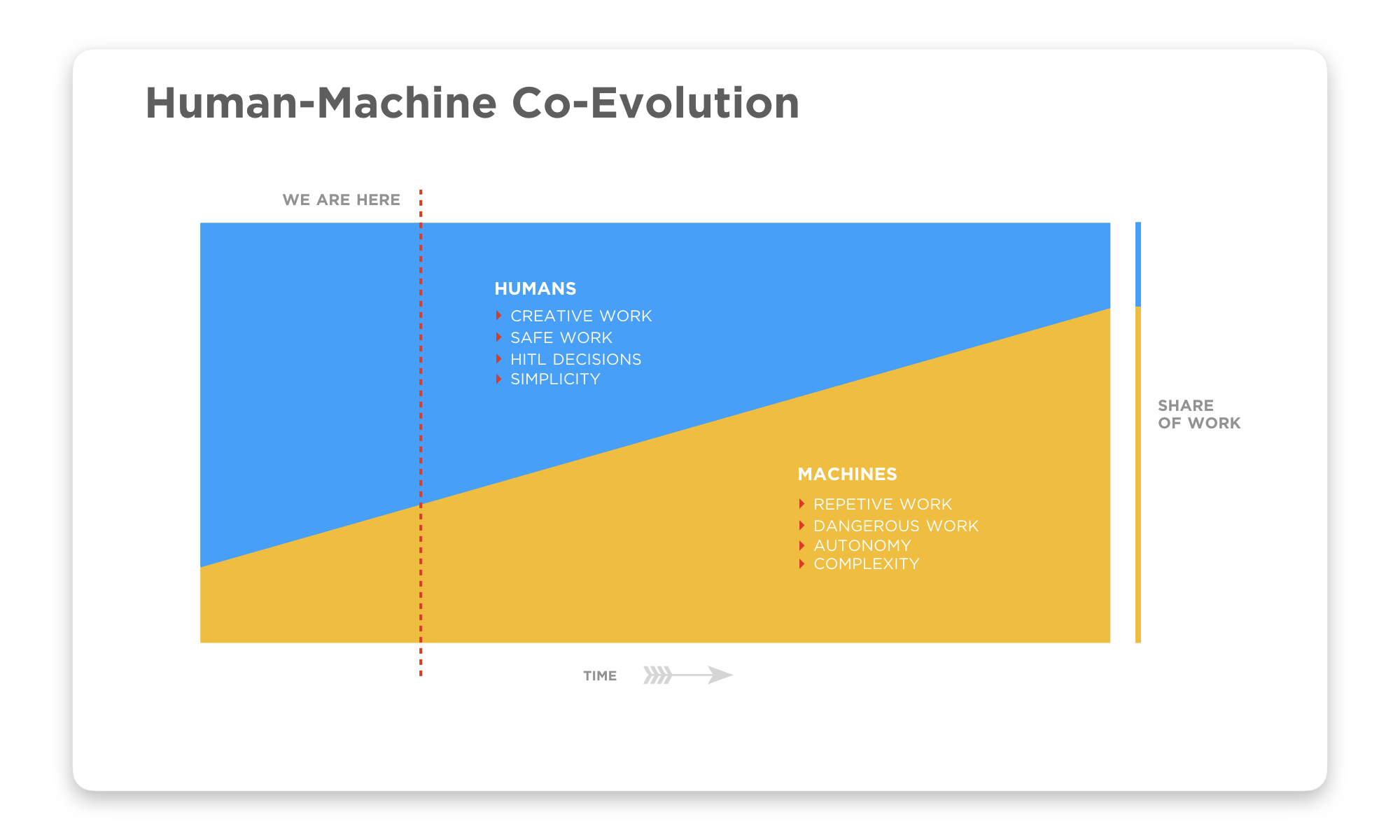 Human-Machine Co-Evolution

WE ARE HERE

HUMANS
CREATIVE WORK
SAFE WORK
HITL DECISIONS
SIMPLICITY

MACHINES
REPETIVE WORK
DANGEROUS WORK
AUTONOMY
COMPLEXITY

SHARE
OF WORK

TIME